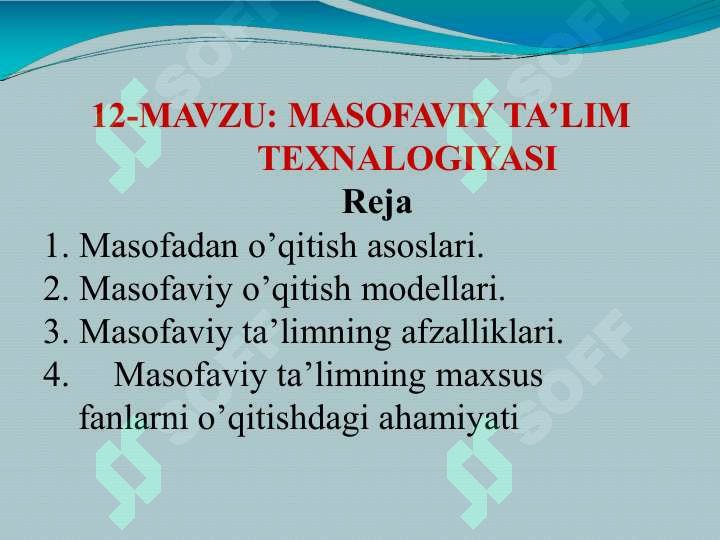 12-MAVZU: MASOFAVIY TA’LIM TEXNALOGIYASI

Reja

1. Masofadan o’qitish asoslari.
2. Masofaviy o’qitish modellari.
3. Masofaviy ta’limning afzalliklari.
4. Masofaviy ta’limning maxsus fanlarni o’qitishdagi ahamiyati

SOFF SOFF SOFF SOFF